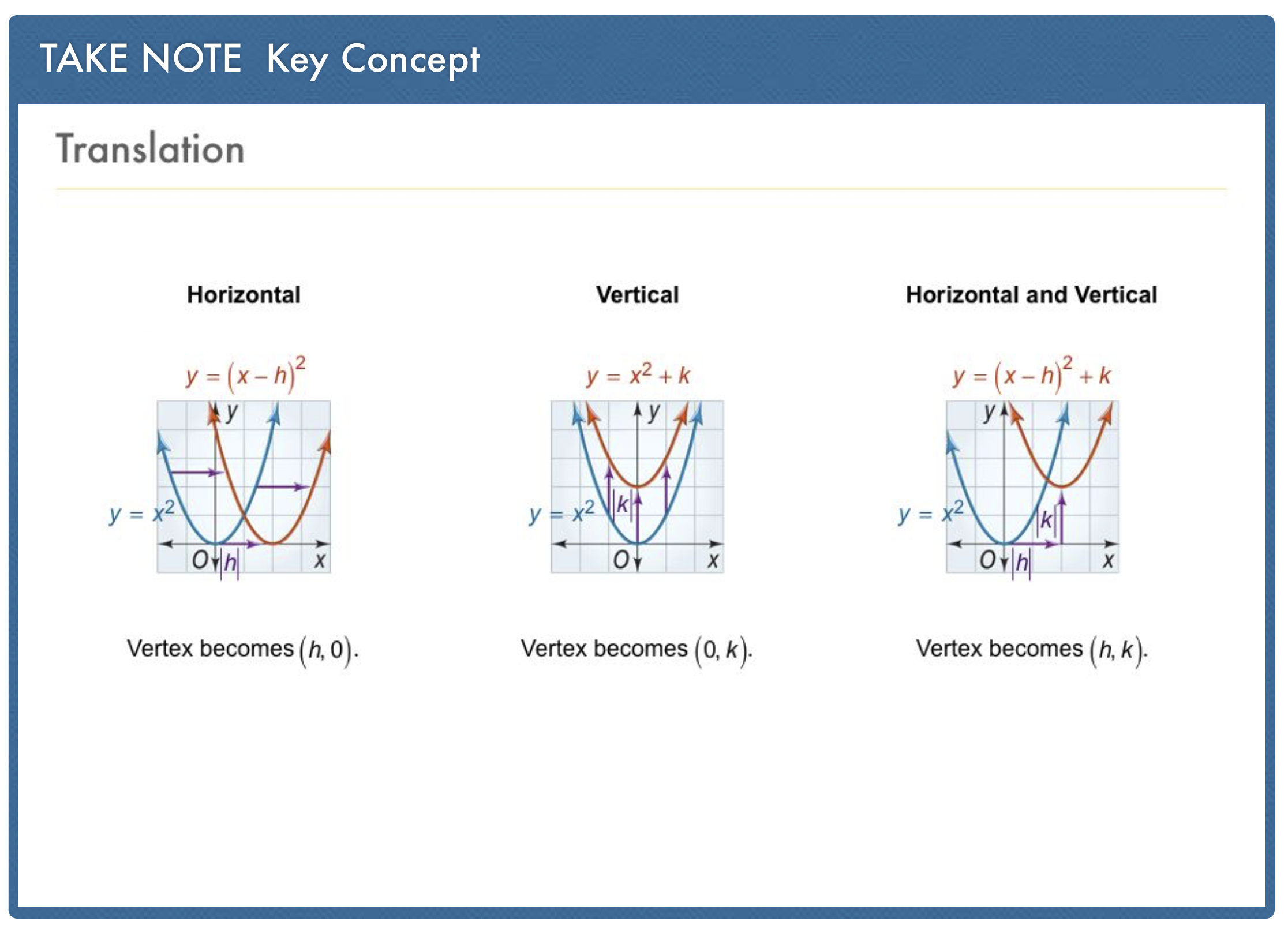 TAKE NOTE Key Concept

Translation

Horizontal

$y = (x - h)^2$

$y$

$y = x^2$

$O$ $|h|$ $x$

Vertex becomes $(h, 0)$.

Vertical

$y = x^2 + k$

$y$

$y = x^2$ $|k|$

$O$ $x$

Vertex becomes $(0, k)$.

Horizontal and Vertical

$y = (x - h)^2 + k$

$y$

$y = x^2$ $|k|$

$O$ $|h|$ $x$

Vertex becomes $(h, k)$.